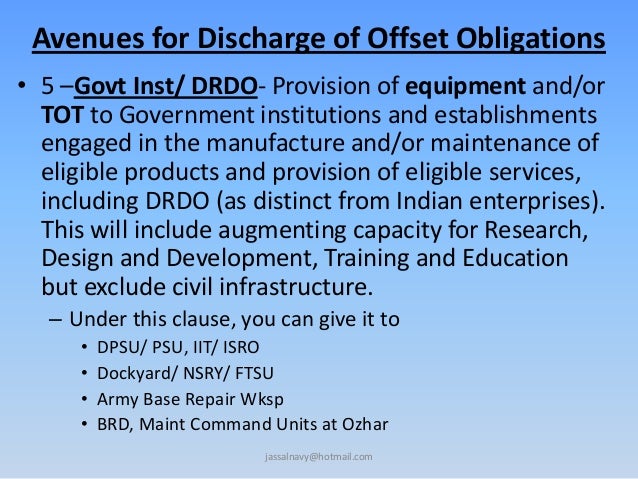 Avenues for Discharge of Offset Obligations

• 5 –Govt Inst/ DRDO- Provision of equipment and/or TOT to Government institutions and establishments engaged in the manufacture and/or maintenance of eligible products and provision of eligible services, including DRDO (as distinct from Indian enterprises). This will include augmenting capacity for Research, Design and Development, Training and Education but exclude civil infrastructure.

– Under this clause, you can give it to

• DPSU/ PSU, IIT/ ISRO
• Dockyard/ NSRY/ FTSU
• Army Base Repair Wksp
• BRD, Maint Command Units at Ozhar

jassalnavy@hotmail.com